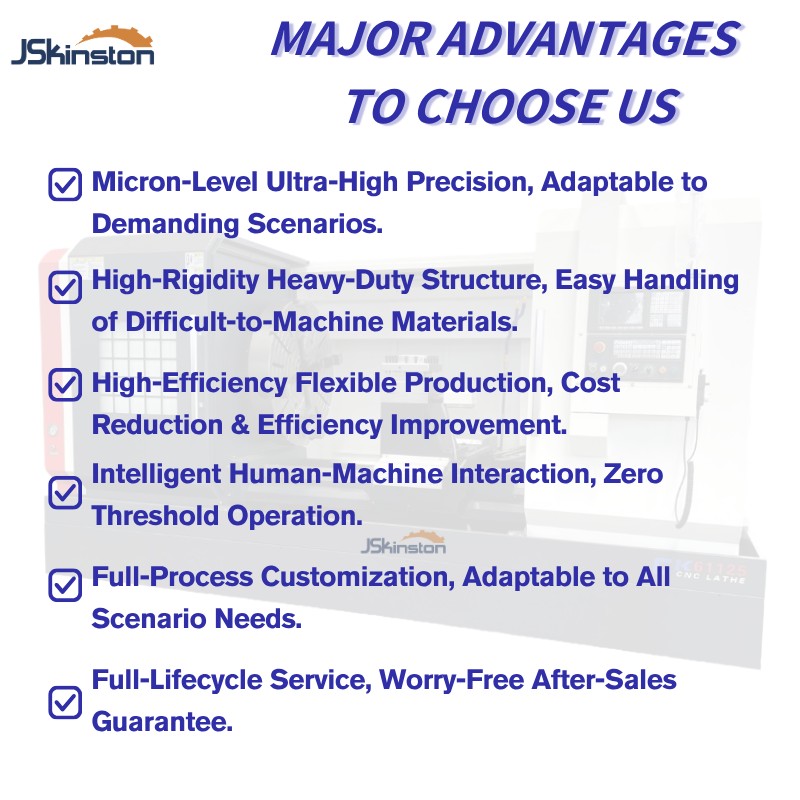 JSkinston

MAJOR ADVANTAGES TO CHOOSE US

Micron-Level Ultra-High Precision, Adaptable to Demanding Scenarios.

High-Rigidity Heavy-Duty Structure, Easy Handling of Difficult-to-Machine Materials.

High-Efficiency Flexible Production, Cost Reduction & Efficiency Improvement.

Intelligent Human-Machine Interaction, Zero Threshold Operation.

JSkinston

CK61125
CNC LATHE

Full-Process Customization, Adaptable to All Scenario Needs.

Full-Lifecycle Service, Worry-Free After-Sales Guarantee.